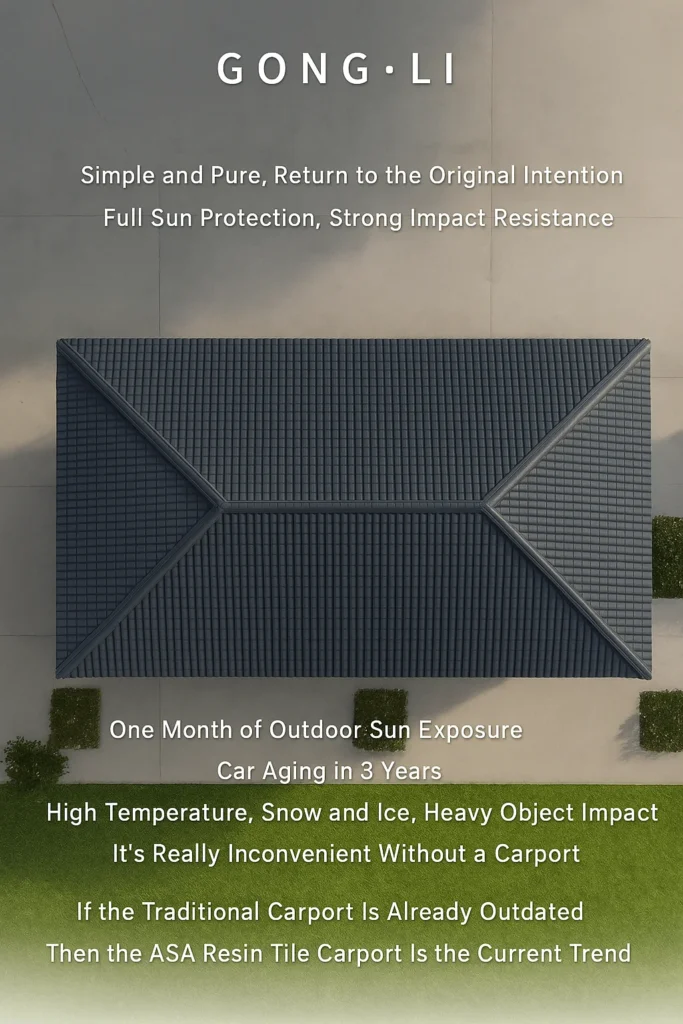 GONG·LI

Simple and Pure, Return to the Original Intention
Full Sun Protection, Strong Impact Resistance

One Month of Outdoor Sun Exposure
Car Aging in 3 Years
High Temperature, Snow and Ice, Heavy Object Impact
It's Really Inconvenient Without a Carport

If the Traditional Carport Is Already Outdated
Then the ASA Resin Tile Carport Is the Current Trend